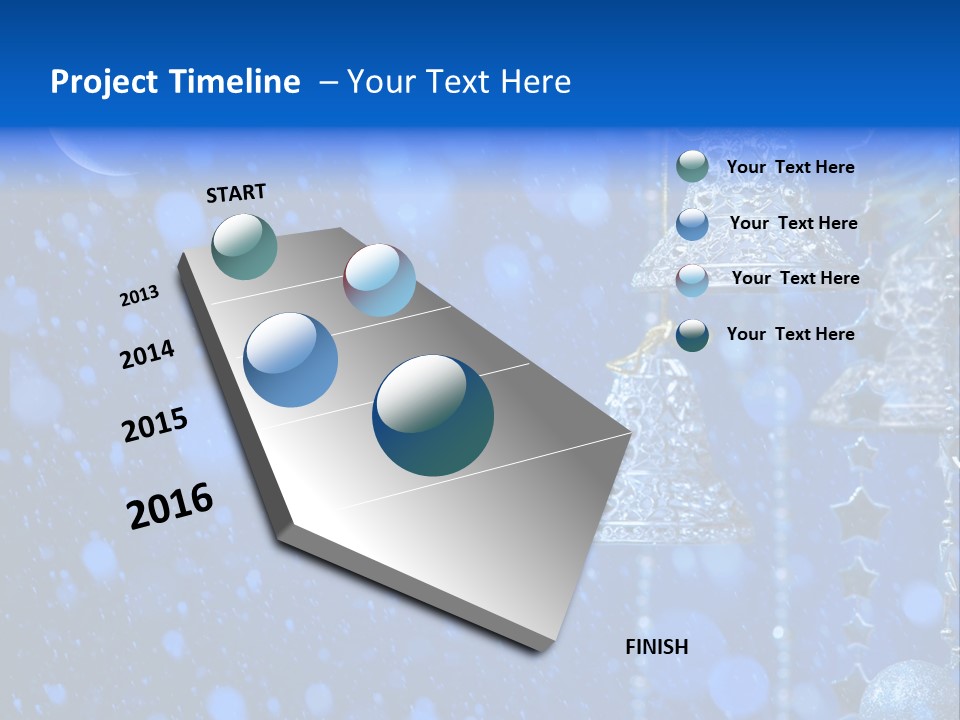 Project Timeline – Your Text Here

START

2013

2014

2015

2016

FINISH

Your Text Here

Your Text Here

Your Text Here

Your Text Here